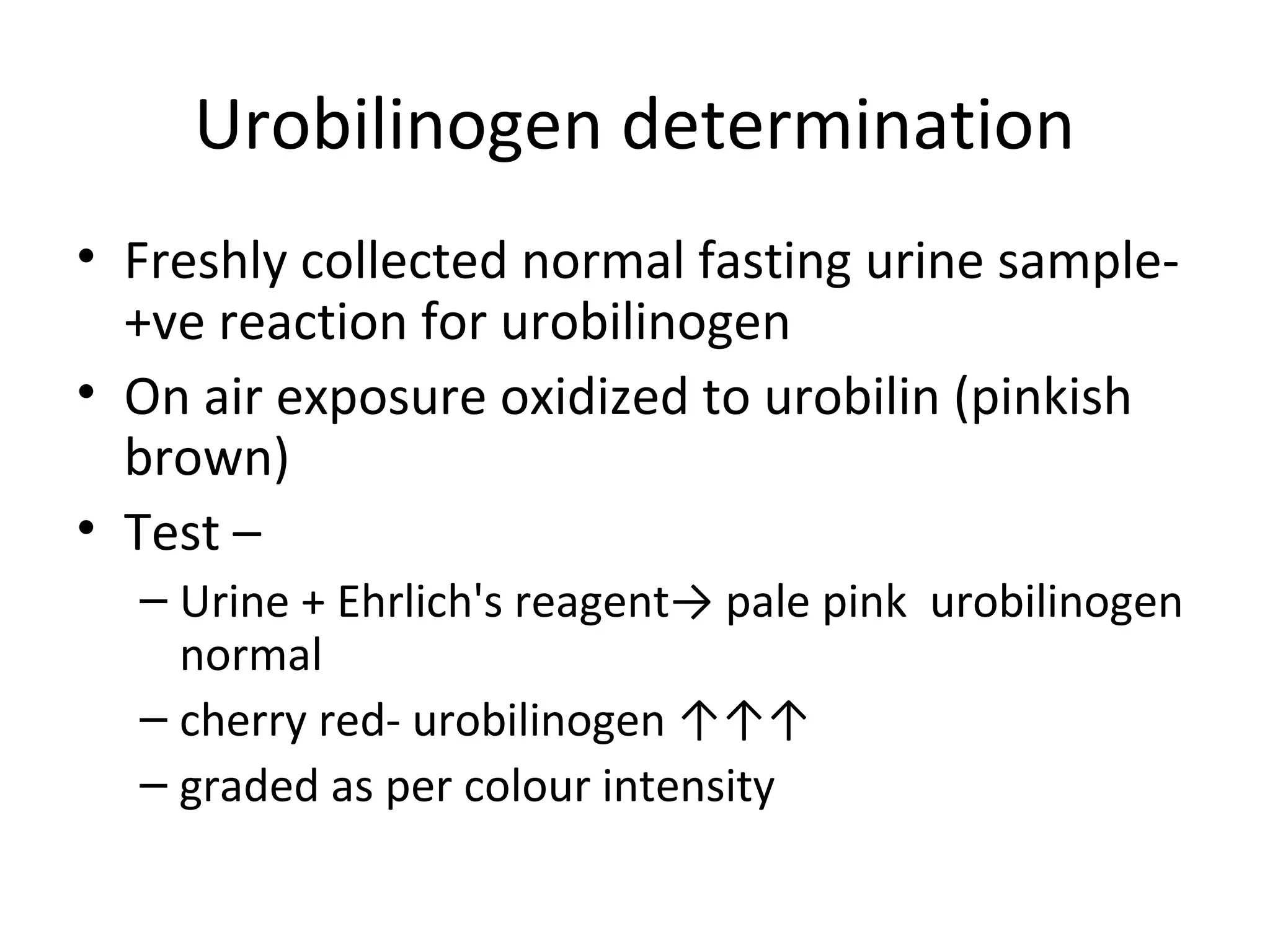 Urobilinogen determination

• Freshly collected normal fasting urine sample- +ve reaction for urobilinogen
• On air exposure oxidized to urobilin (pinkish brown)
• Test –
– Urine + Ehrlich's reagent→ pale pink urobilinogen normal
– cherry red- urobilinogen ↑↑↑
– graded as per colour intensity